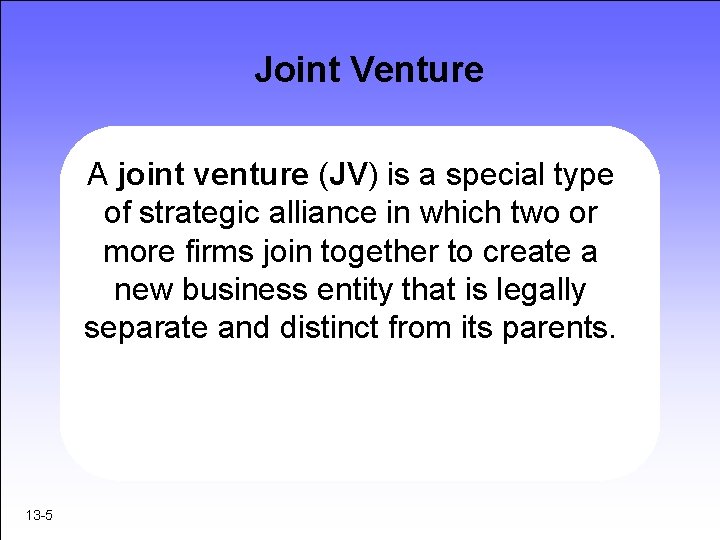 Joint Venture

A joint venture (JV) is a special type of strategic alliance in which two or more firms join together to create a new business entity that is legally separate and distinct from its parents.

13-5